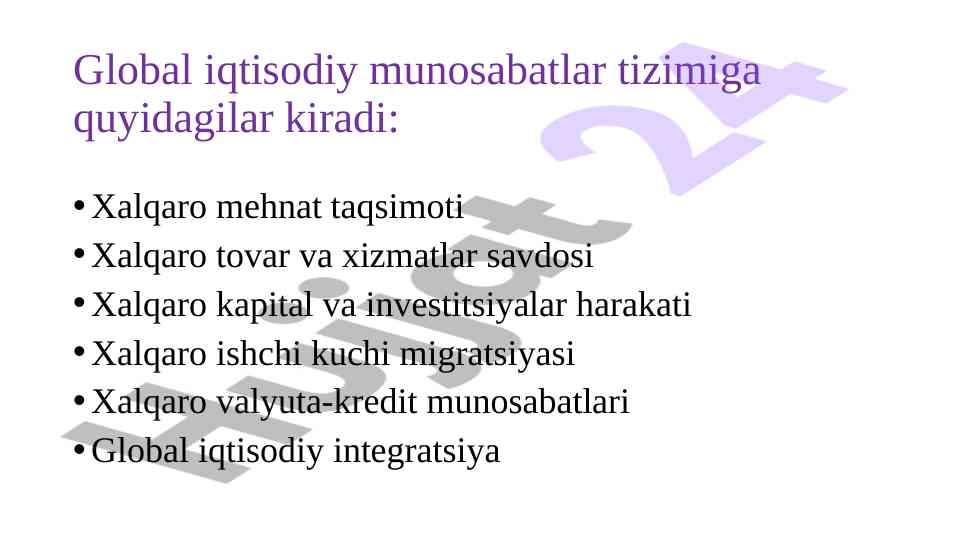 Global iqtisodiy munosabatlar tizimiga quyidagilar kiradi:

• Xalqaro mehnat taqsimoti
• Xalqaro tovar va xizmatlar savdosi
• Xalqaro kapital va investitsiyalar harakati
• Xalqaro ishchi kuchi migratsiyasi
• Xalqaro valyuta-kredit munosabatlari
• Global iqtisodiy integratsiya

Hujjat 24